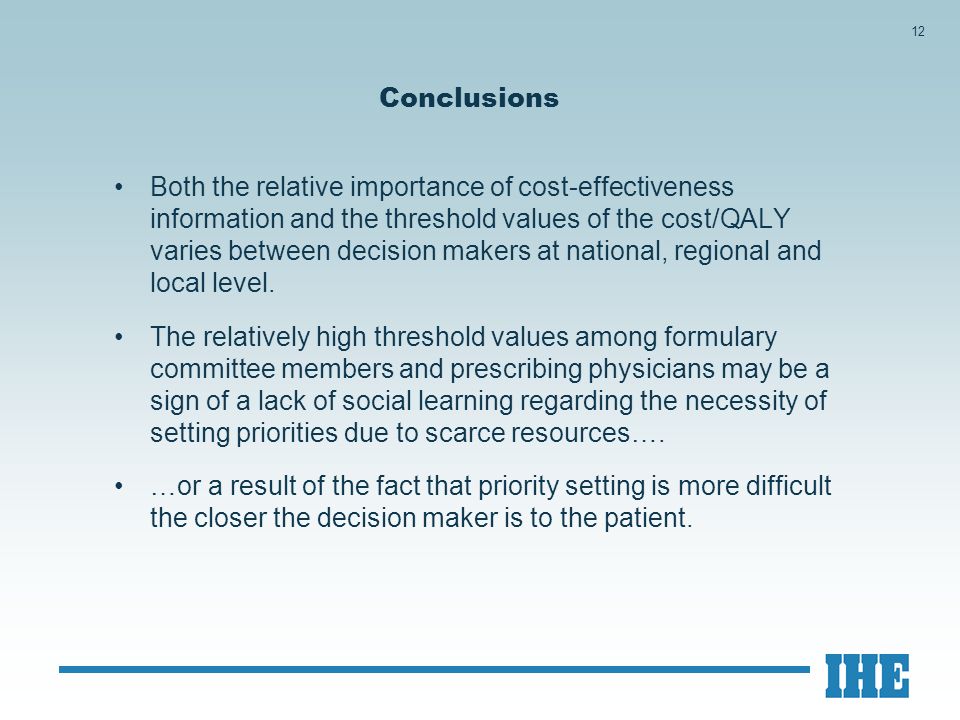 12

Conclusions

• Both the relative importance of cost-effectiveness information and the threshold values of the cost/QALY varies between decision makers at national, regional and local level.

• The relatively high threshold values among formulary committee members and prescribing physicians may be a sign of a lack of social learning regarding the necessity of setting priorities due to scarce resources….

• …or a result of the fact that priority setting is more difficult the closer the decision maker is to the patient.

IHE